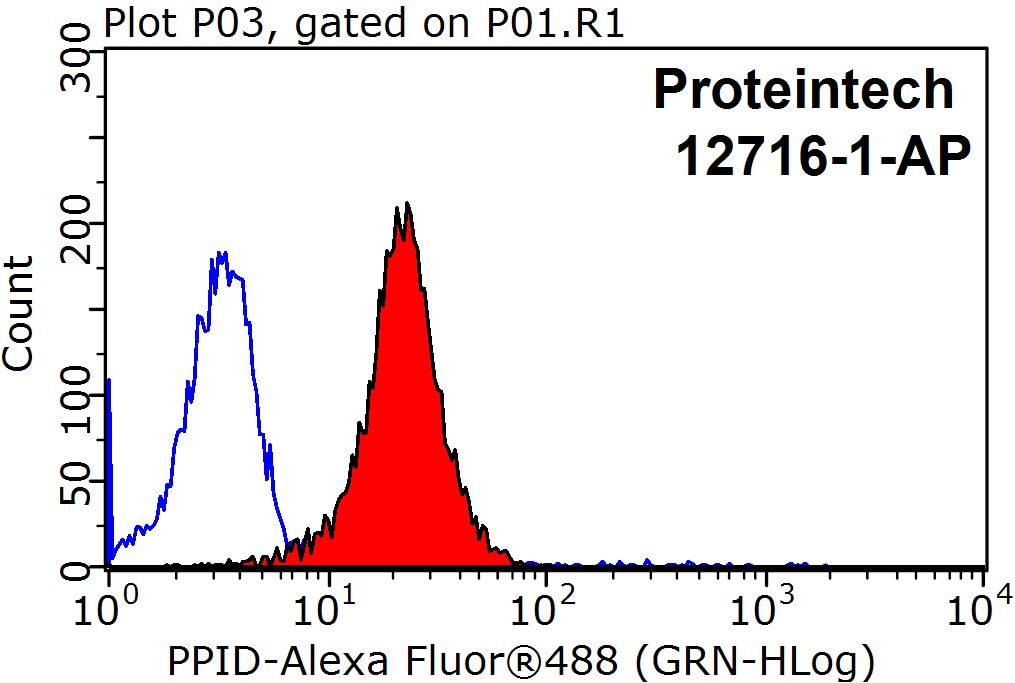 Plot P03, gated on P01.R1

Proteintech
12716-1-AP

Count

300
200
100
50
0

$10^0$ $10^1$ $10^2$ $10^3$ $10^4$

PPID-Alexa Fluor®488 (GRN-HLog)